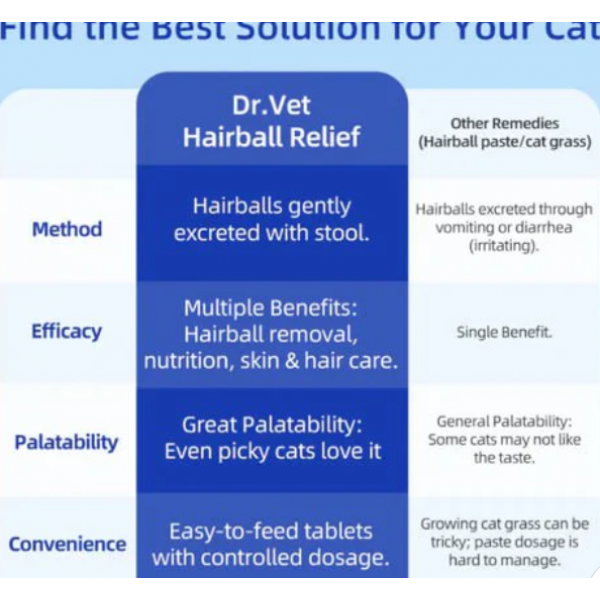 Find the Best Solution for Your Cat

| | Dr.Vet Hairball Relief | Other Remedies (Hairball paste/cat grass) |
|---|---|---|
| Method | Hairballs gently excreted with stool. | Hairballs excreted through vomiting or diarrhea (irritating). |
| Efficacy | Multiple Benefits: Hairball removal, nutrition, skin & hair care. | Single Benefit. |
| Palatability | Great Palatability: Even picky cats love it | General Palatability: Some cats may not like the taste. |
| Convenience | Easy-to-feed tablets with controlled dosage. | Growing cat grass can be tricky; paste dosage is hard to manage. |